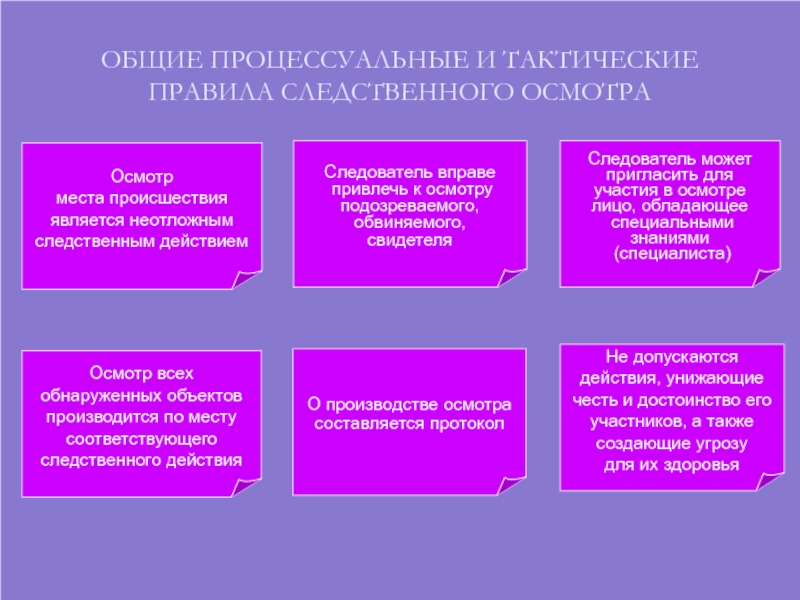 ОБЩИЕ ПРОЦЕССУАЛЬНЫЕ И ТАКТИЧЕСКИЕ ПРАВИЛА СЛЕДСТВЕННОГО ОСМОТРА

Осмотр места происшествия является неотложным следственным действием

Следователь вправе привлечь к осмотру подозреваемого, обвиняемого, свидетеля

Следователь может пригласить для участия в осмотре лицо, обладающее специальными знаниями (специалиста)

Осмотр всех обнаруженных объектов производится по месту соответствующего следственного действия

О производстве осмотра составляется протокол

Не допускаются действия, унижающие честь и достоинство его участников, а также создающие угрозу для их здоровья